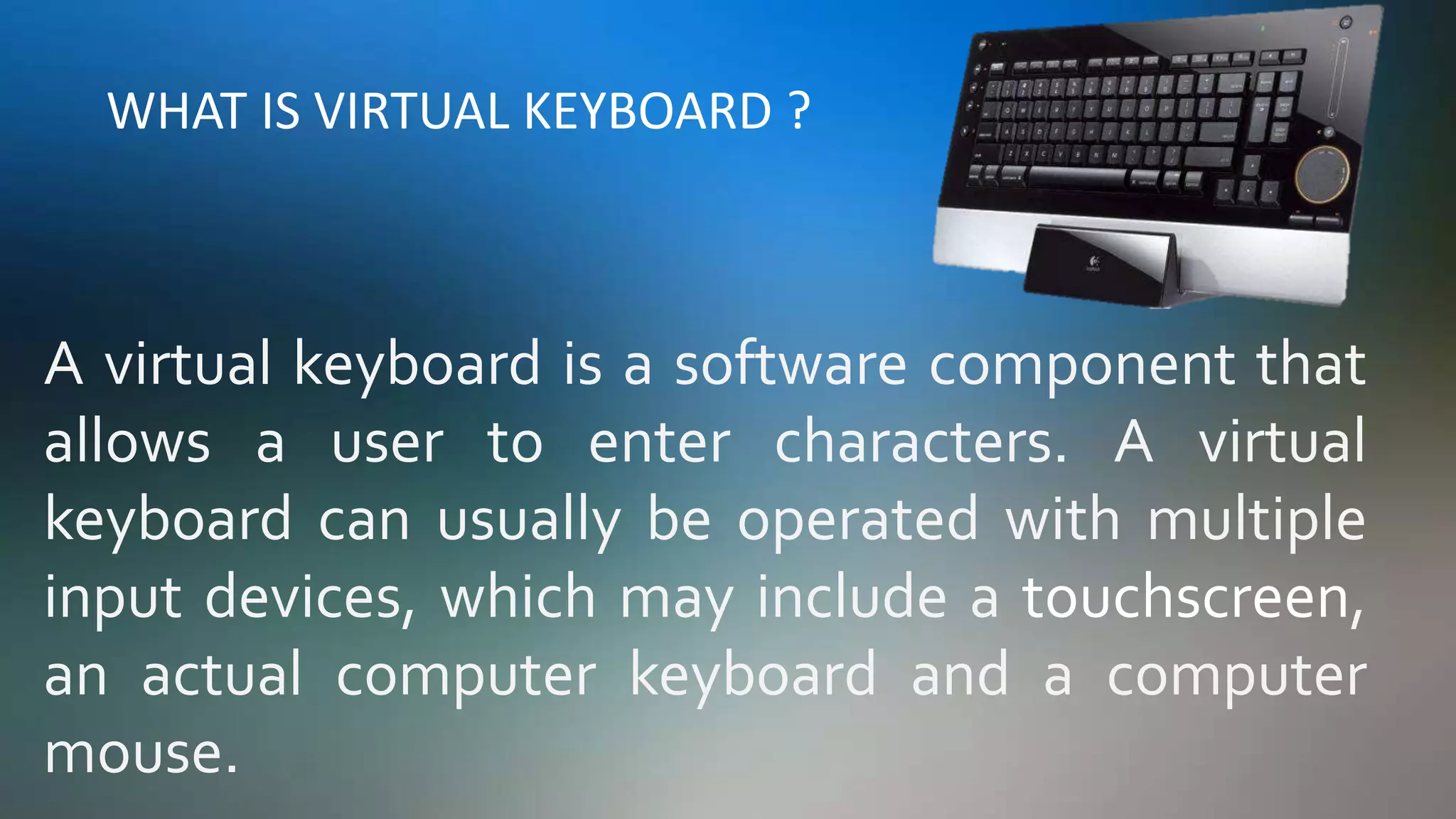 WHAT IS VIRTUAL KEYBOARD ?

A virtual keyboard is a software component that allows a user to enter characters. A virtual keyboard can usually be operated with multiple input devices, which may include a touchscreen, an actual computer keyboard and a computer mouse.